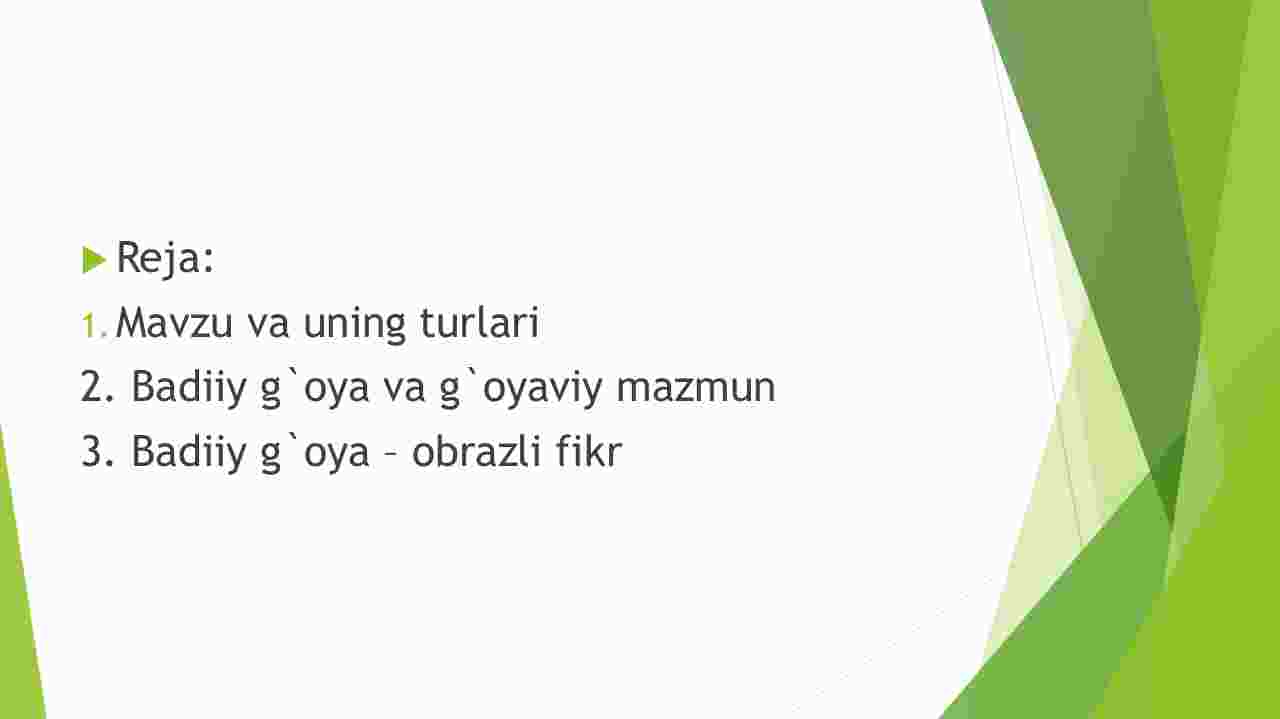 Reja:
1. Mavzu va uning turlari
2. Badiiy g`oya va g`oyaviy mazmun
3. Badiiy g`oya – obrazli fikr